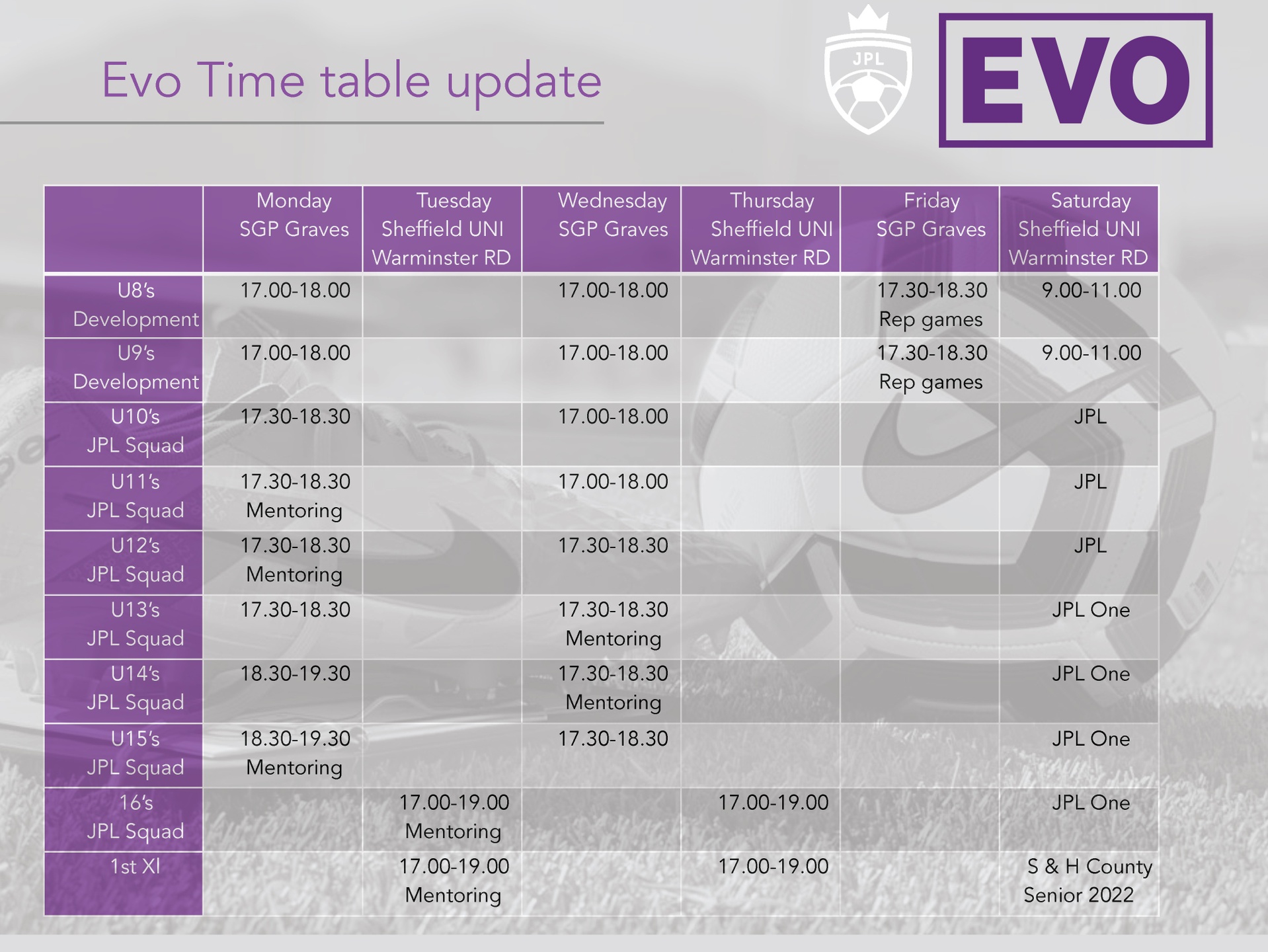 Evo Time table update

JPL

EVO

| | Monday SGP Graves | Tuesday Sheffield UNI Warminster RD | Wednesday SGP Graves | Thursday Sheffield UNI Warminster RD | Friday SGP Graves | Saturday Sheffield UNI Warminster RD |
|---|---|---|---|---|---|---|
| U8's Development | 17.00-18.00 | | 17.00-18.00 | | 17.30-18.30 Rep games | 9.00-11.00 |
| U9's Development | 17.00-18.00 | | 17.00-18.00 | | 17.30-18.30 Rep games | 9.00-11.00 |
| U10's JPL Squad | 17.30-18.30 | | 17.00-18.00 | | | JPL |
| U11's JPL Squad | 17.30-18.30 Mentoring | | 17.00-18.00 | | | JPL |
| U12's JPL Squad | 17.30-18.30 Mentoring | | 17.30-18.30 | | | JPL |
| U13's JPL Squad | 17.30-18.30 | | 17.30-18.30 Mentoring | | | JPL One |
| U14's JPL Squad | 18.30-19.30 | | 17.30-18.30 Mentoring | | | JPL One |
| U15's JPL Squad | 18.30-19.30 Mentoring | | 17.30-18.30 | | | JPL One |
| 16's JPL Squad | | 17.00-19.00 Mentoring | | 17.00-19.00 | | JPL One |
| 1st XI | | 17.00-19.00 Mentoring | | 17.00-19.00 | | S & H County Senior 2022 |